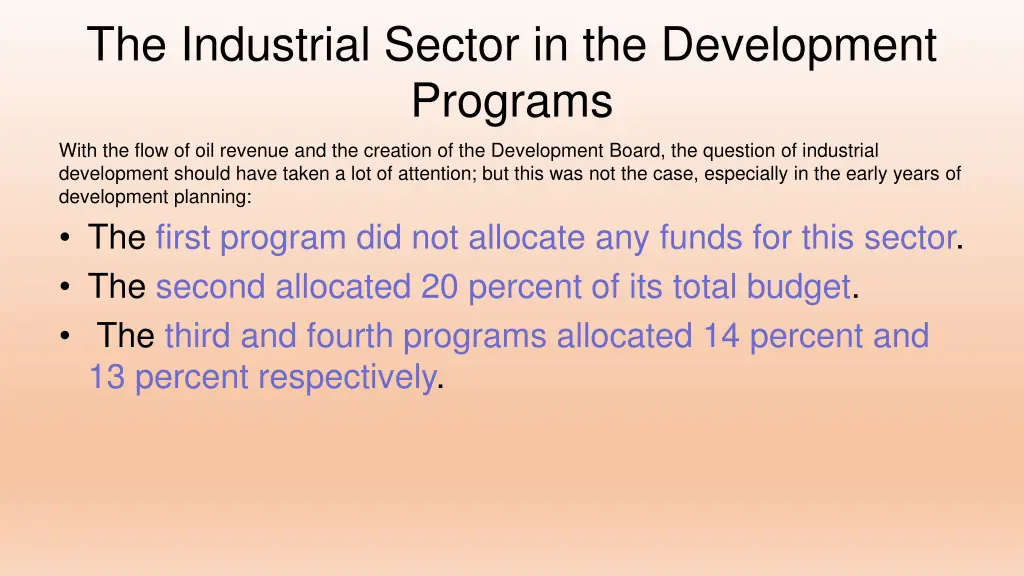 The Industrial Sector in the Development Programs

With the flow of oil revenue and the creation of the Development Board, the question of industrial development should have taken a lot of attention; but this was not the case, especially in the early years of development planning:

• The first program did not allocate any funds for this sector.
• The second allocated 20 percent of its total budget.
• The third and fourth programs allocated 14 percent and 13 percent respectively.